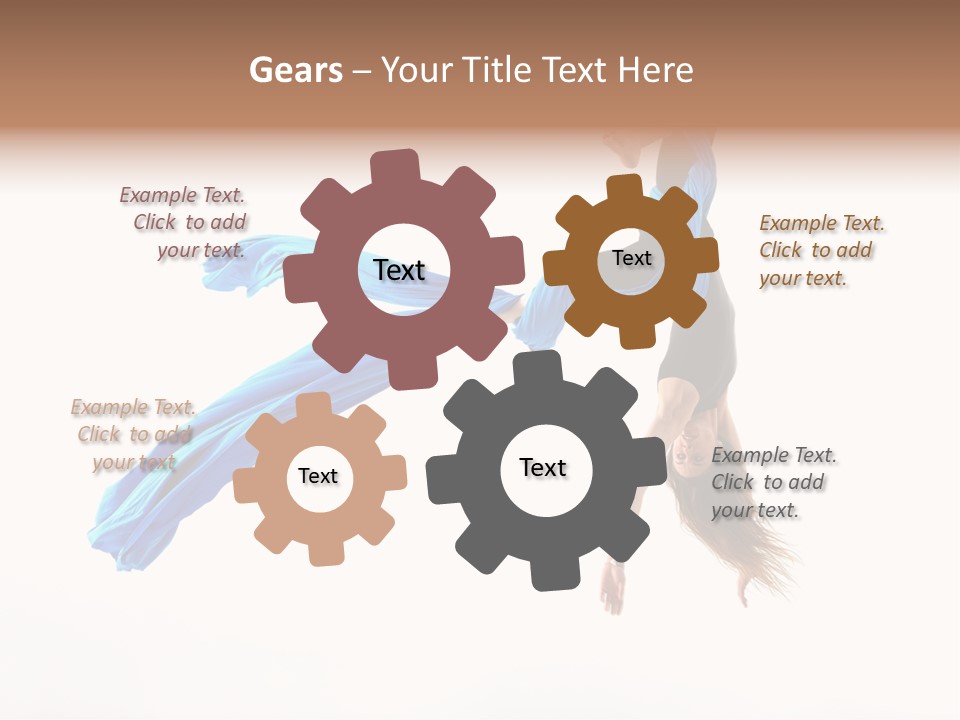 Gears – Your Title Text Here

Example Text. Click to add your text.

Text

Text

Example Text. Click to add your text.

Example Text. Click to add your text.

Text

Text

Example Text. Click to add your text.